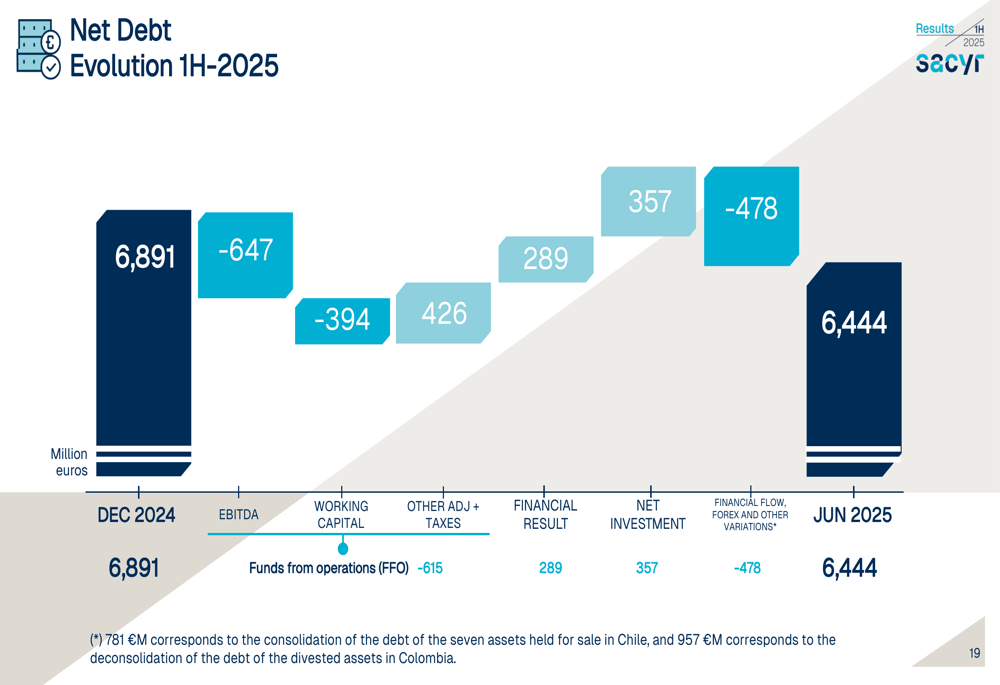 Net Debt
Evolution 1H-2025

Results 1H 2025
sacyr

6,891

-647

-394

426

289

357

-478

6,444

Million euros

DEC 2024

EBITDA

WORKING CAPITAL

OTHER ADJ + TAXES

FINANCIAL RESULT

NET INVESTMENT

FINANCIAL FLOW, FOREX AND OTHER VARIATIONS*

JUN 2025

6,891

Funds from operations (FFO) -615

289

357

-478

6,444

(*) 781 €M corresponds to the consolidation of the debt of the seven assets held for sale in Chile, and 957 €M corresponds to the deconsolidation of the debt of the divested assets in Colombia.

19